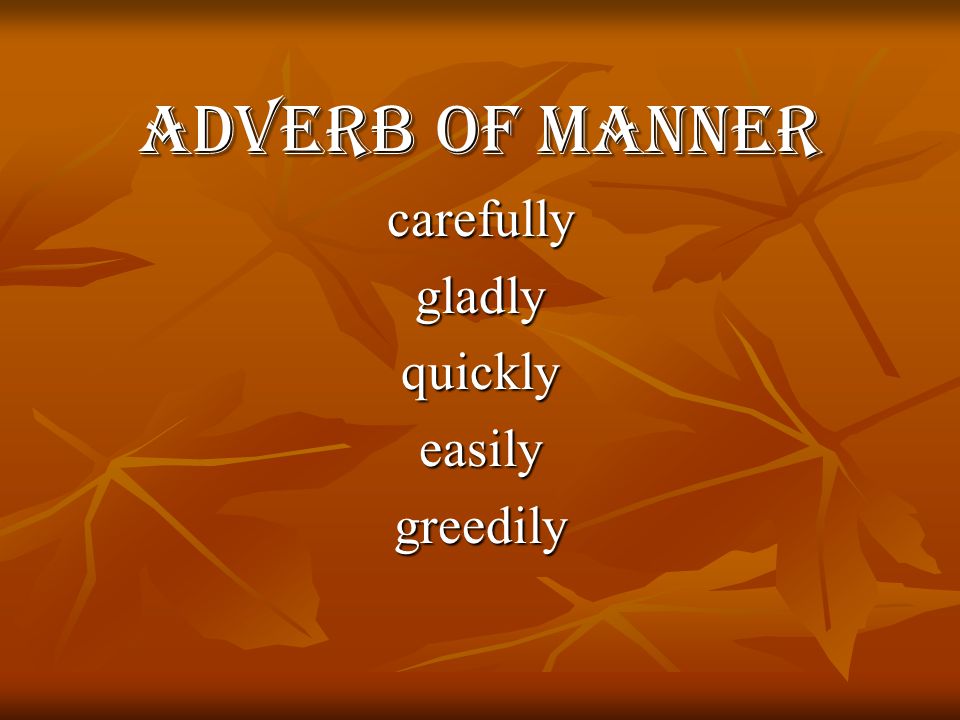 ADVERB OF MANNER

carefully
gladly
quickly
easily
greedily